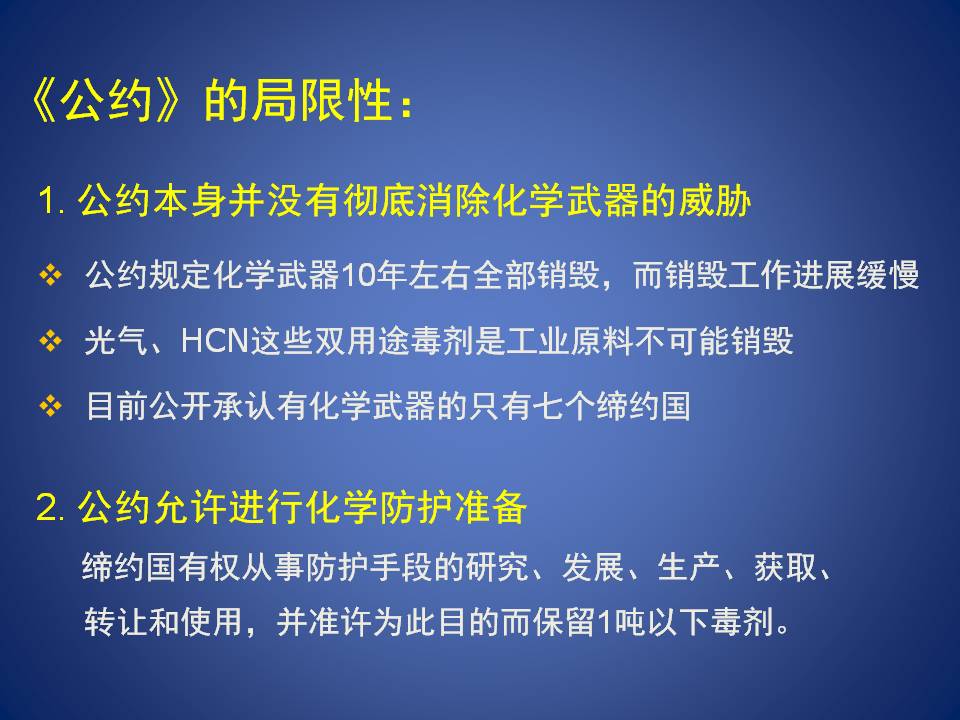 《公约》的局限性：

1. 公约本身并没有彻底消除化学武器的威胁

❖ 公约规定化学武器10年左右全部销毁，而销毁工作进展缓慢

❖ 光气、HCN这些双用途毒剂是工业原料不可能销毁

❖ 目前公开承认有化学武器的只有七个缔约国

2. 公约允许进行化学防护准备

缔约国有权从事防护手段的研究、发展、生产、获取、转让和使用，并准许为此目的而保留1吨以下毒剂。